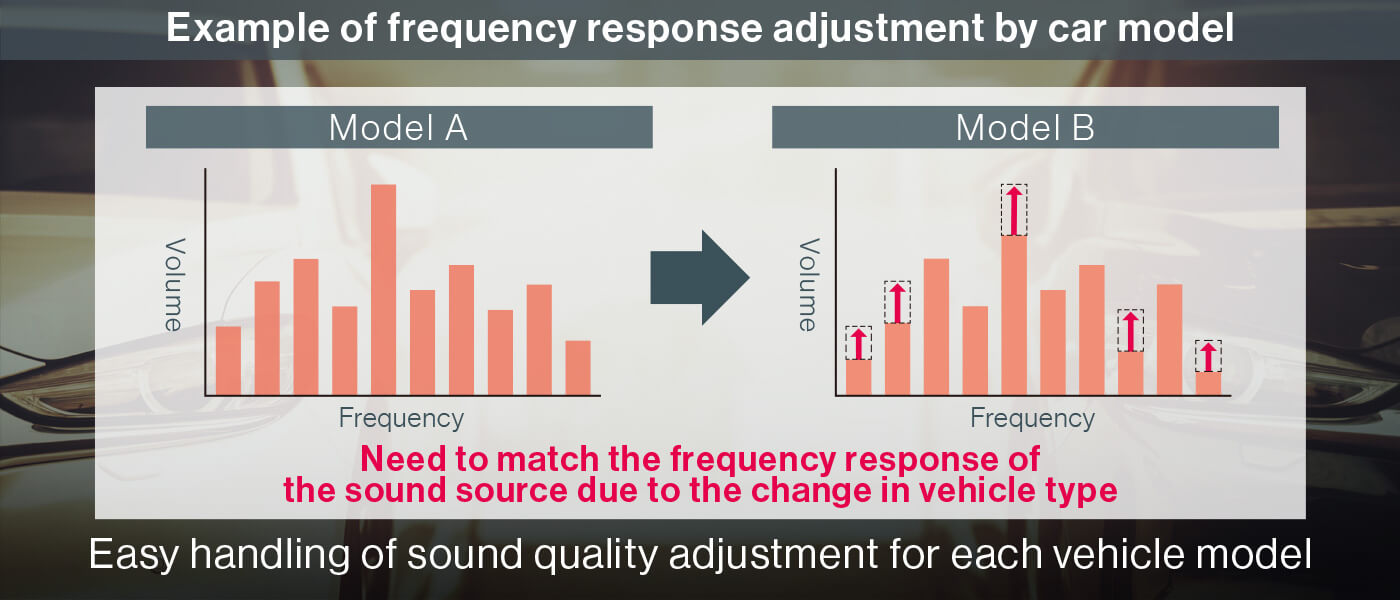 Example of frequency response adjustment by car model

Model A

Volume

Frequency

Model B

Volume

Frequency

Need to match the frequency response of the sound source due to the change in vehicle type

Easy handling of sound quality adjustment for each vehicle model